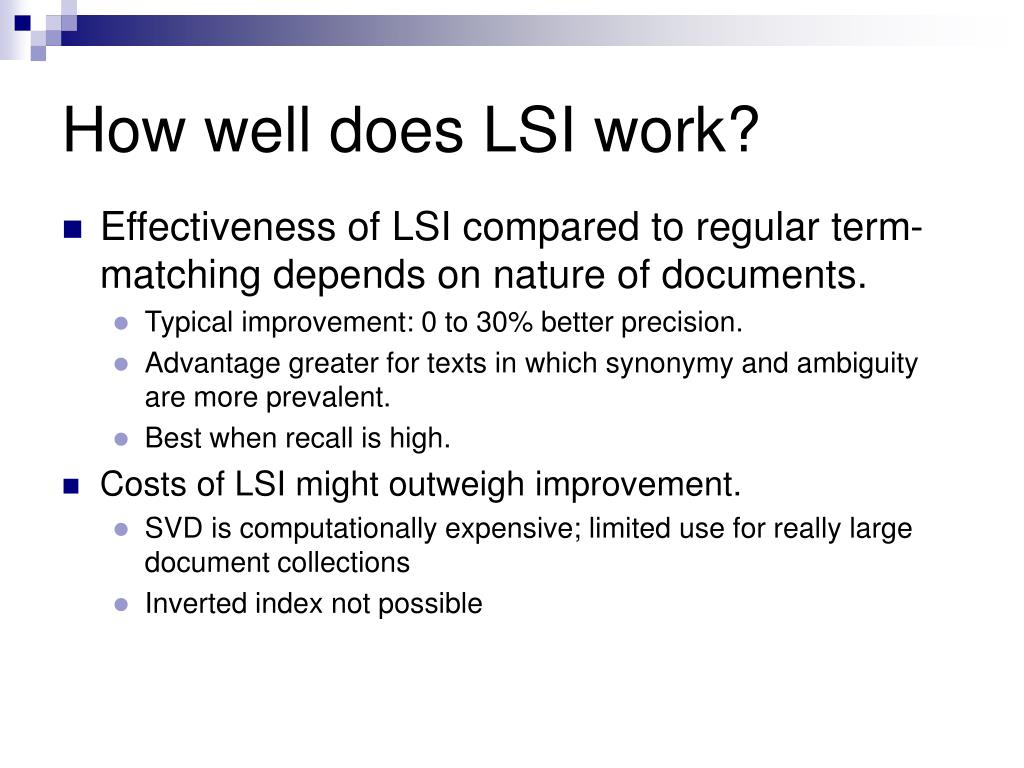 How well does LSI work?

Effectiveness of LSI compared to regular term-matching depends on nature of documents.

Typical improvement: 0 to 30% better precision.

Advantage greater for texts in which synonymy and ambiguity are more prevalent.

Best when recall is high.

Costs of LSI might outweigh improvement.

SVD is computationally expensive; limited use for really large document collections

Inverted index not possible